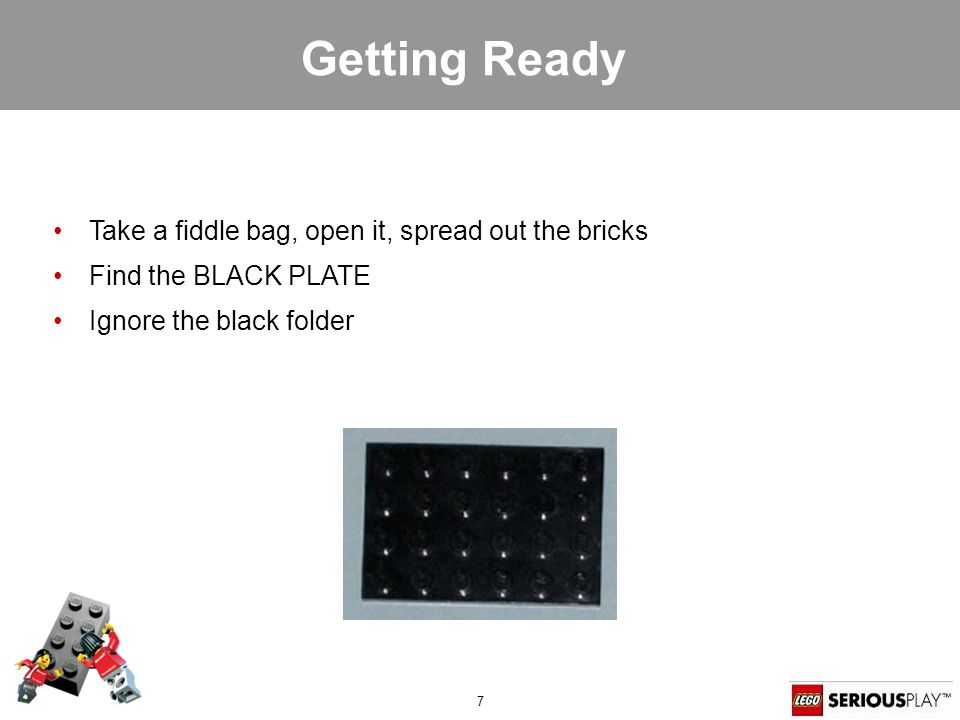 Getting Ready

• Take a fiddle bag, open it, spread out the bricks
• Find the BLACK PLATE
• Ignore the black folder

7

LEGO SERIOUSPLAY™